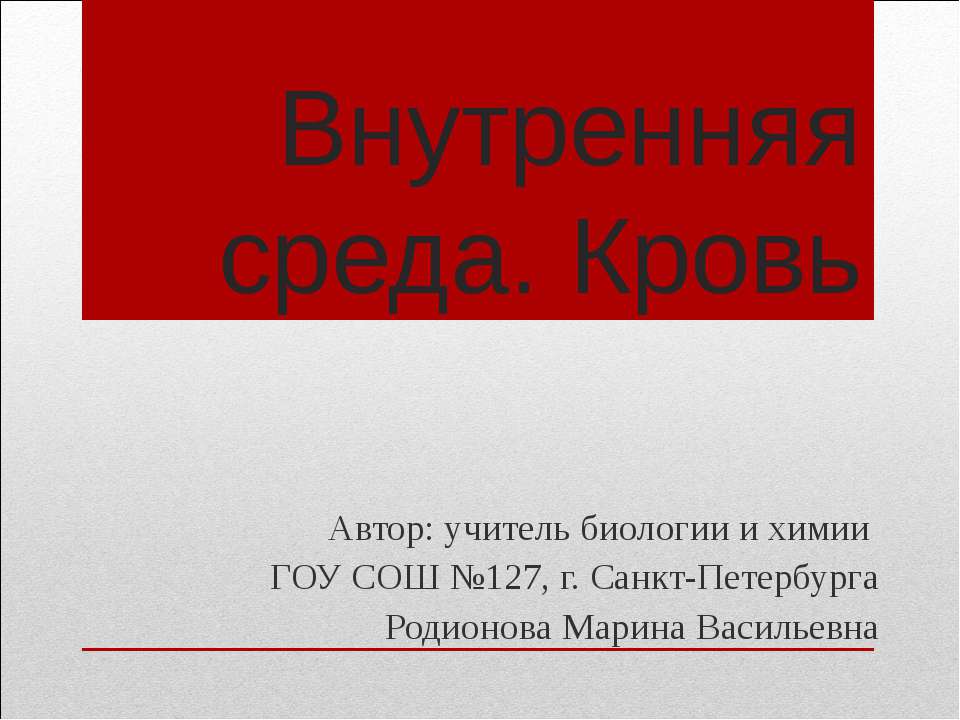 Внутренняя среда. Кровь

Автор: учитель биологии и химии
ГОУ СОШ №127, г. Санкт-Петербурга
Родионова Марина Васильевна